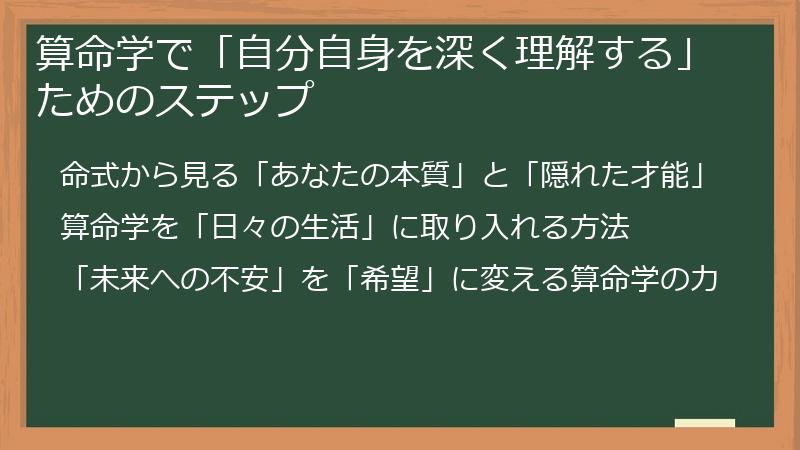 算命学で「自分自身を深く理解する」ためのステップ

命式から見る「あなたの本質」と「隠れた才能」

算命学を「日々の生活」に取り入れる方法

「未来への不安」を「希望」に変える算命学の力